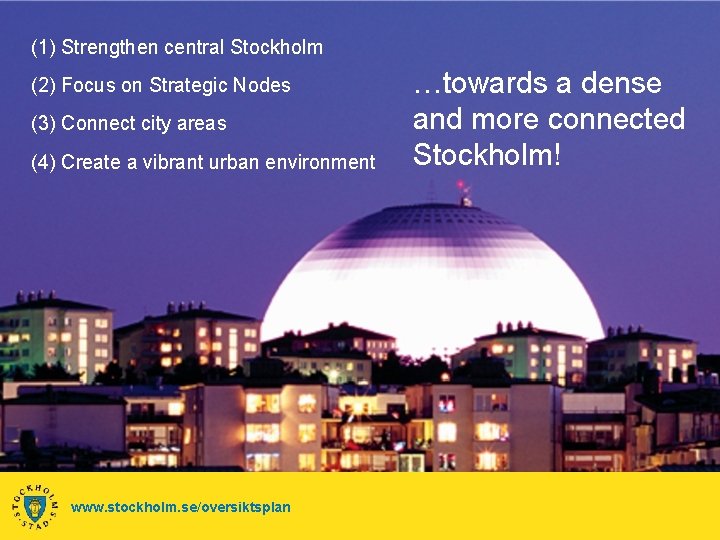 (1) Strengthen central Stockholm

(2) Focus on Strategic Nodes

(3) Connect city areas

(4) Create a vibrant urban environment

…towards a dense and more connected Stockholm!

STOCKHOLMS STAD

www.stockholm.se/oversiktsplan